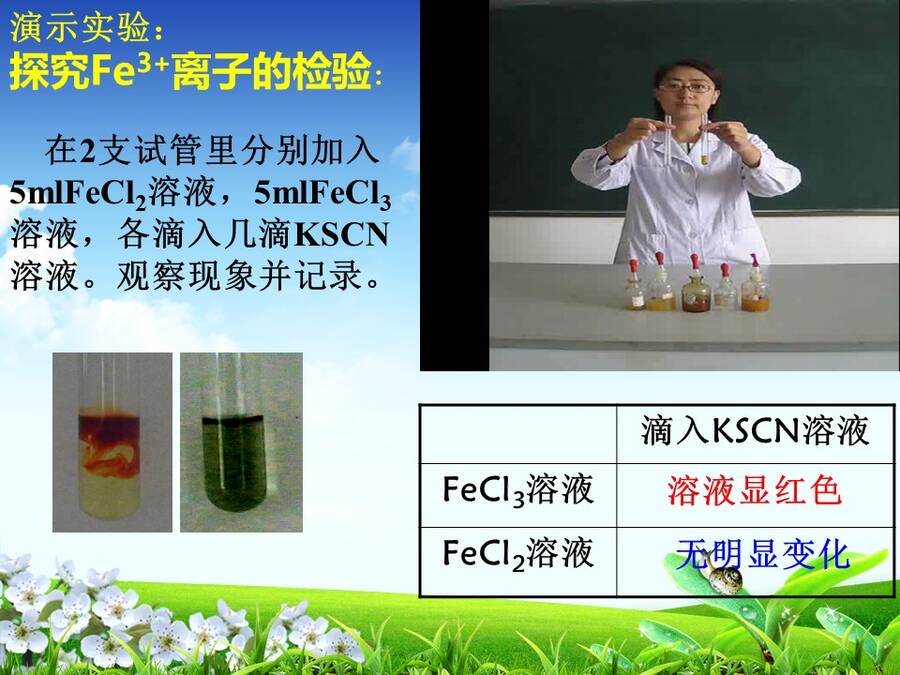 演示实验：
探究$Fe^{3+}$离子的检验：

在2支试管里分别加入5ml$FeCl_2$溶液，5ml$FeCl_3$溶液，各滴入几滴KSCN溶液。观察现象并记录。

| | 滴入KSCN溶液 |
|---|---|
| $FeCl_3$溶液 | 溶液显红色 |
| $FeCl_2$溶液 | 无明显变化 |